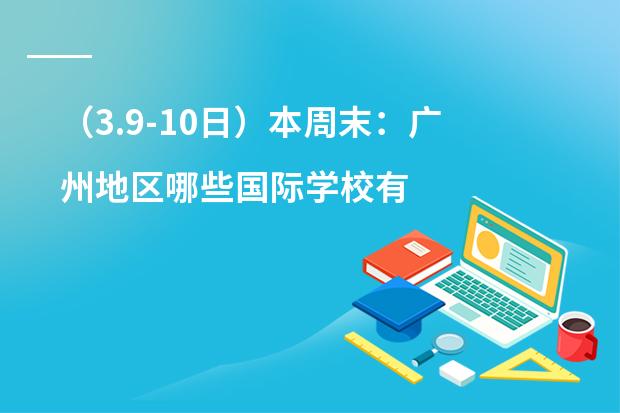 （3.9-10日）本周末：广州地区哪些国际学校有